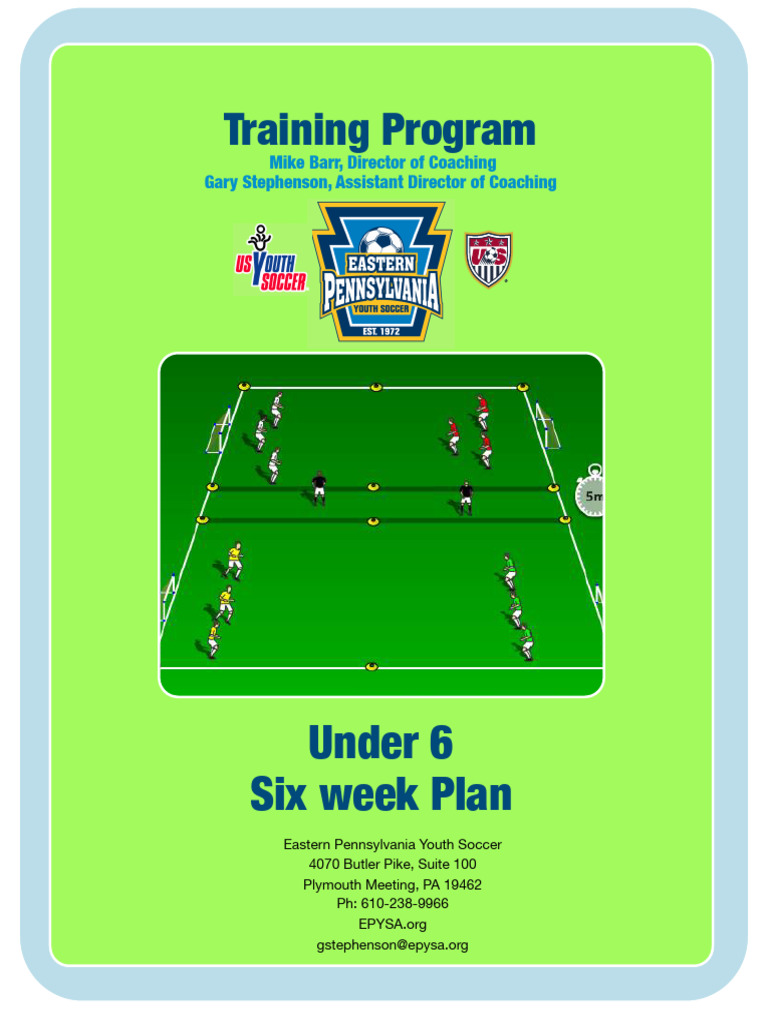 Training Program
Mike Barr, Director of Coaching
Gary Stephenson, Assistant Director of Coaching

US YOUTH SOCCER

EASTERN PENNSYLVANIA YOUTH SOCCER EST. 1972

US

5m

Under 6
Six week Plan

Eastern Pennsylvania Youth Soccer
4070 Butler Pike, Suite 100
Plymouth Meeting, PA 19462
Ph: 610-238-9966
EPYSA.org
gstephenson@epysa.org